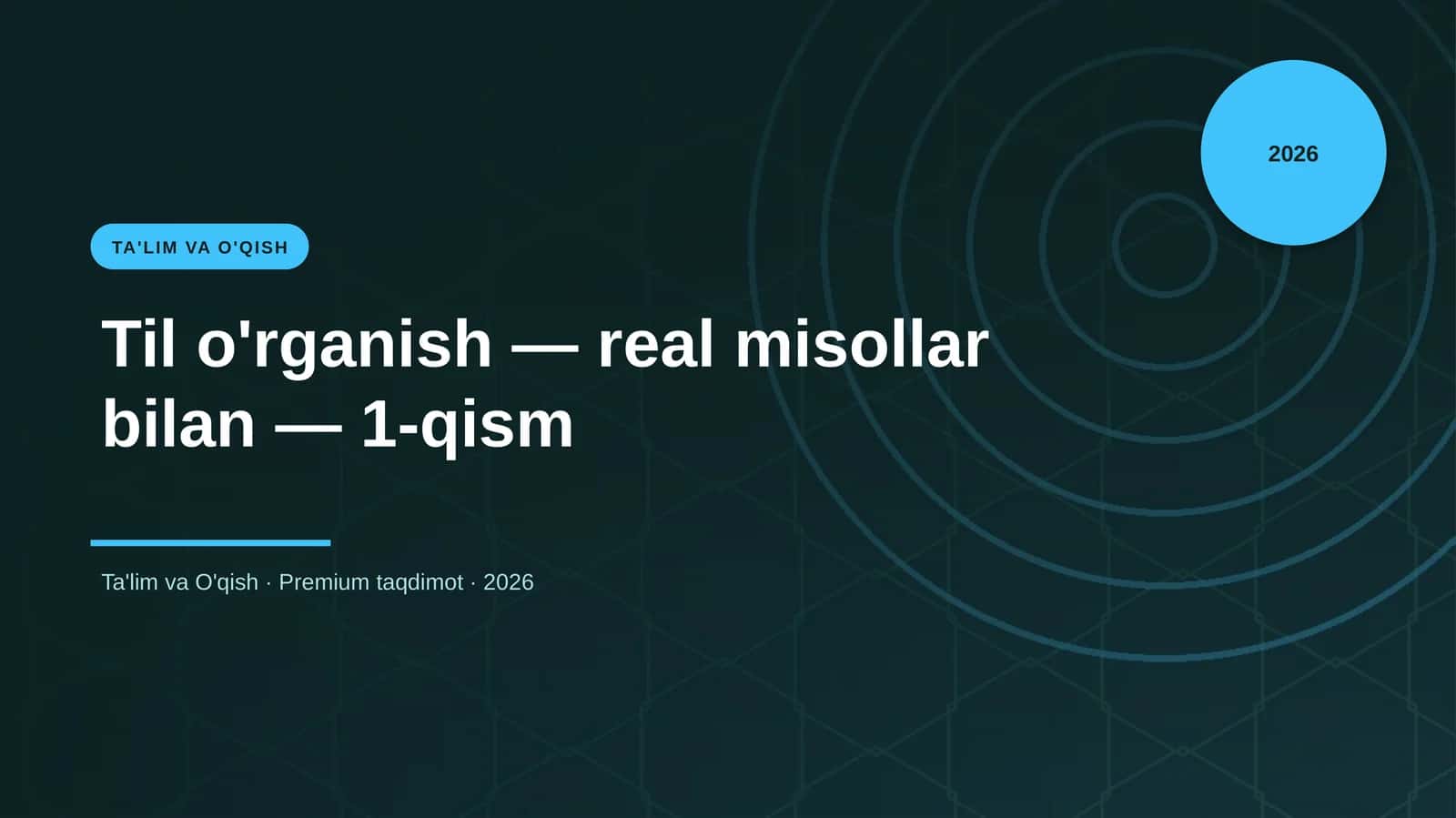 2026

TA'LIM VA O'QISH

Til o'rganish — real misollar bilan — 1-qism

Ta'lim va O'qish · Premium taqdimot · 2026